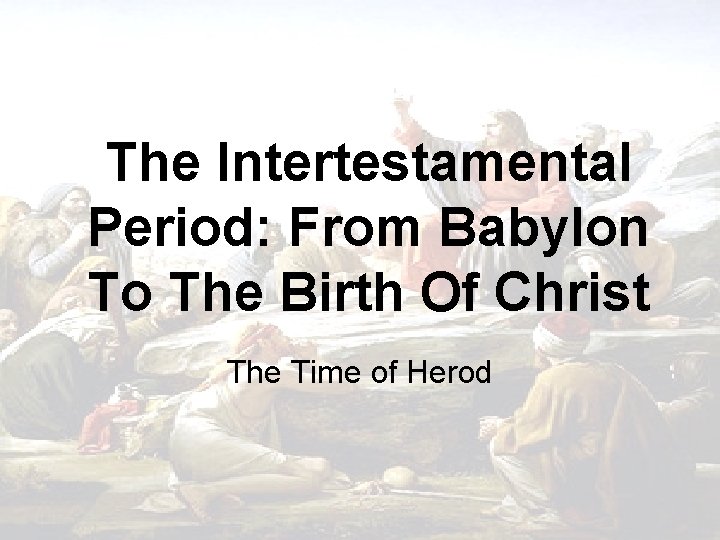 The Intertestamental Period: From Babylon To The Birth Of Christ

The Time of Herod